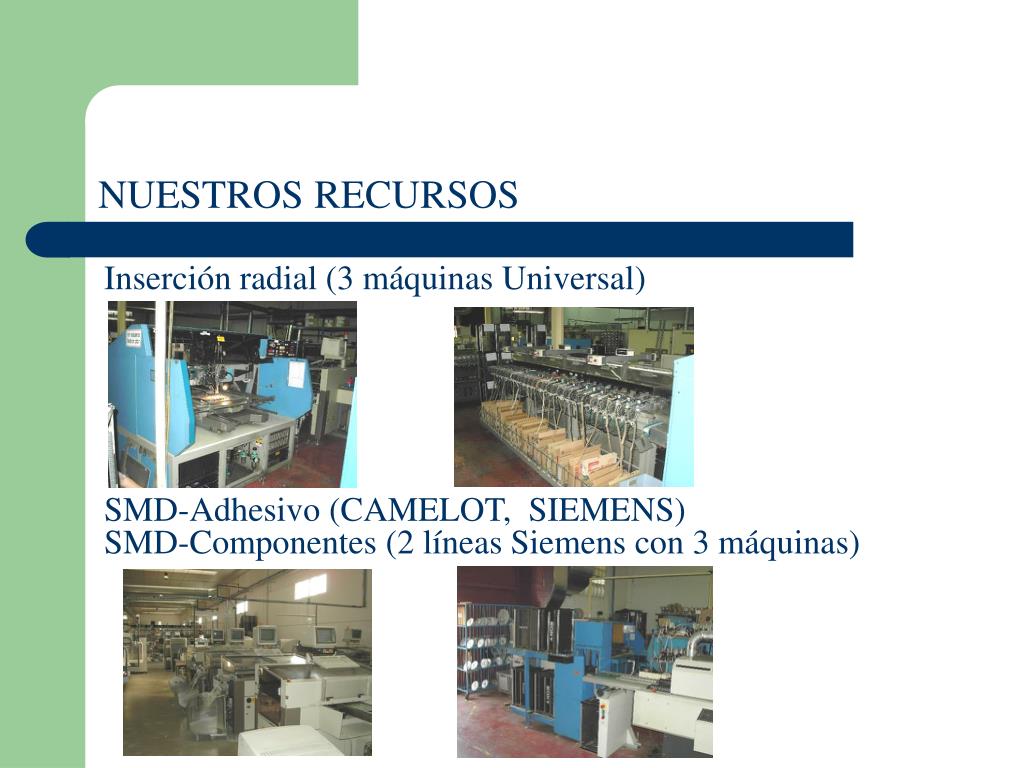 NUESTROS RECURSOS

Inserción radial (3 máquinas Universal)

SMD-Adhesivo (CAMELOT, SIEMENS)
SMD-Componentes (2 líneas Siemens con 3 máquinas)